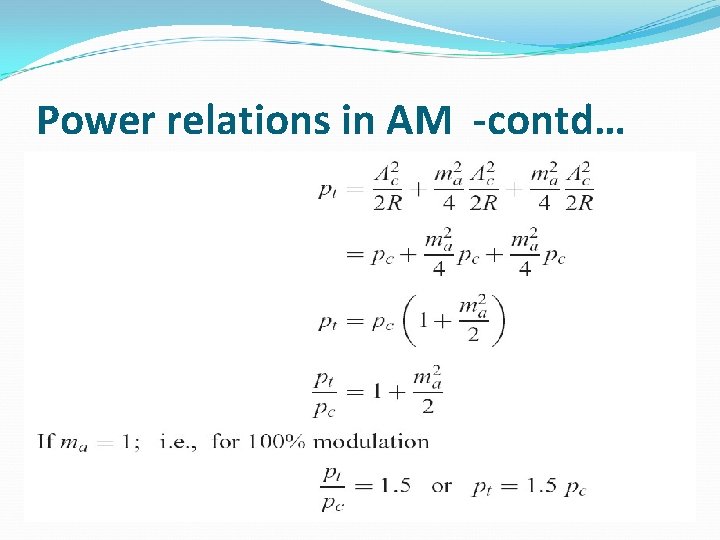 Power relations in AM -contd…

$p_t = \frac{A_c^2}{2R} + \frac{m_a^2}{4}\frac{A_c^2}{2R} + \frac{m_a^2}{4}\frac{A_c^2}{2R}$

$= p_c + \frac{m_a^2}{4}p_c + \frac{m_a^2}{4}p_c$

$p_t = p_c\left(1 + \frac{m_a^2}{2}\right)$

$\frac{p_t}{p_c} = 1 + \frac{m_a^2}{2}$

If $m_a = 1$; i.e., for 100% modulation

$\frac{p_t}{p_c} = 1.5$ or $p_t = 1.5\ p_c$